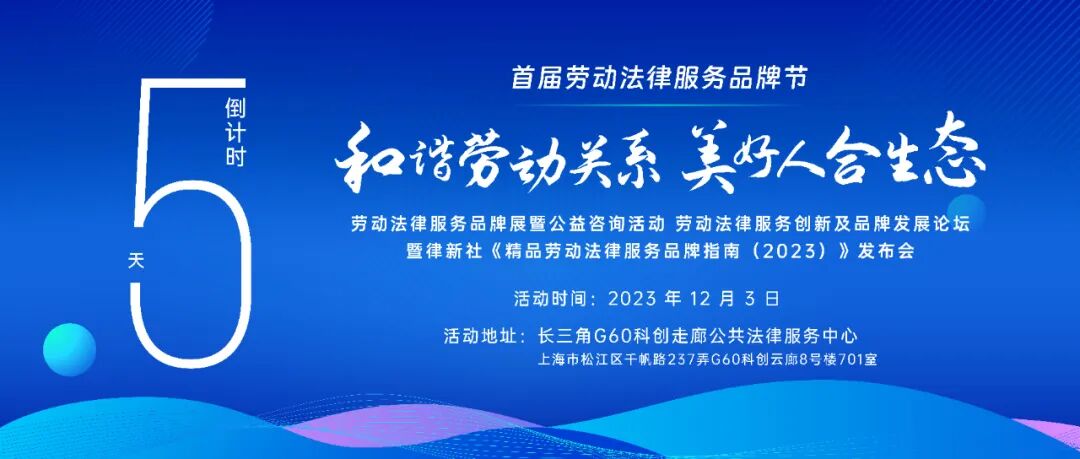 倒计时

5

天

首届劳动法律服务品牌节

和谐劳动关系 美好人合生态

劳动法律服务品牌展暨公益咨询活动 劳动法律服务创新及品牌发展论坛
暨律新社《精品劳动法律服务品牌指南（2023）》发布会

活动时间：2023 年 12 月 3 日

活动地址：长三角G60科创走廊公共法律服务中心
上海市松江区千帆路237弄G60科创云廊8号楼701室